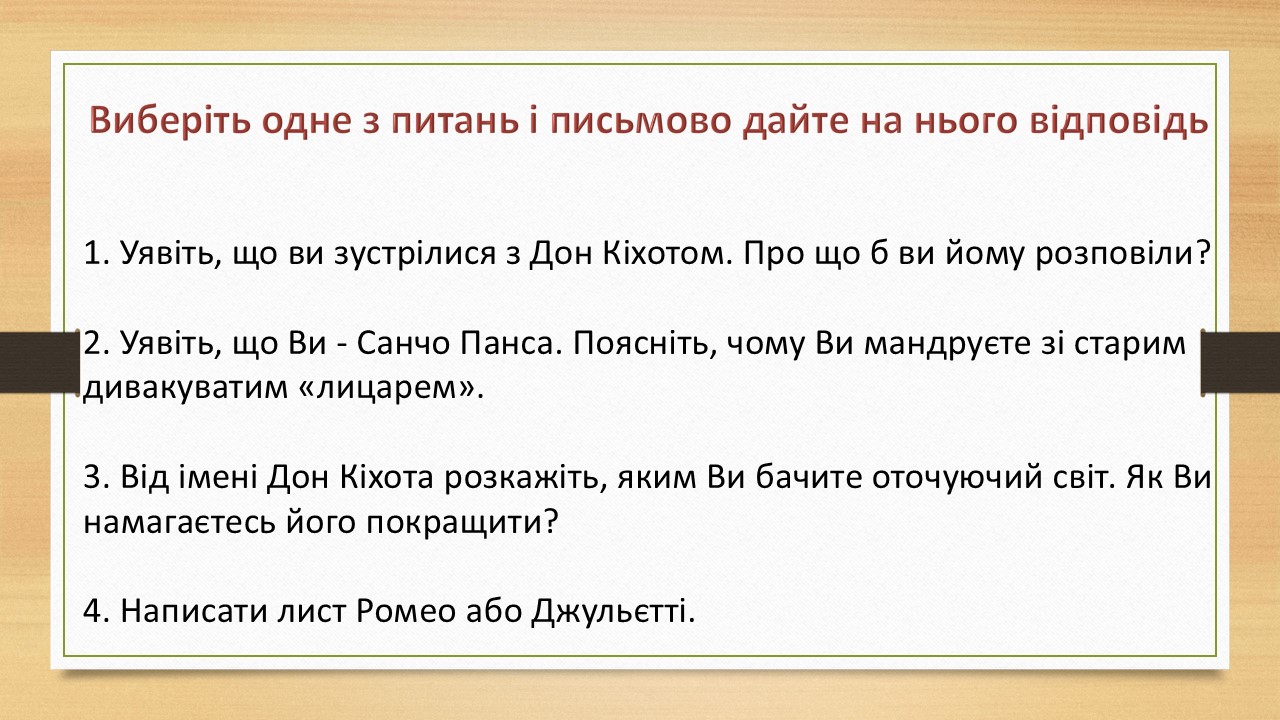 Виберіть одне з питань і письмово дайте на нього відповідь

1. Уявіть, що ви зустрілися з Дон Кіхотом. Про що б ви йому розповіли?

2. Уявіть, що Ви - Санчо Панса. Поясніть, чому Ви мандруєте зі старим дивакуватим «лицарем».

3. Від імені Дон Кіхота розкажіть, яким Ви бачите оточуючий світ. Як Ви намагаєтесь його покращити?

4. Написати лист Ромео або Джульєтті.